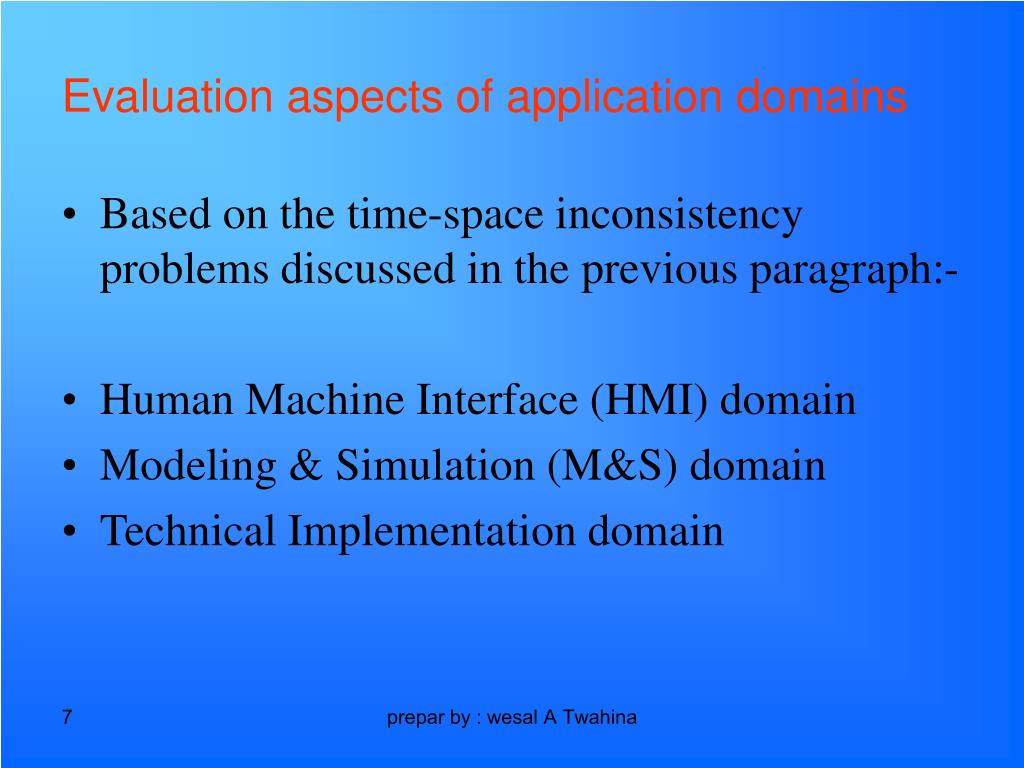 Evaluation aspects of application domains

• Based on the time-space inconsistency problems discussed in the previous paragraph:-

• Human Machine Interface (HMI) domain
• Modeling & Simulation (M&S) domain
• Technical Implementation domain

7

prepar by : wesal A Twahina